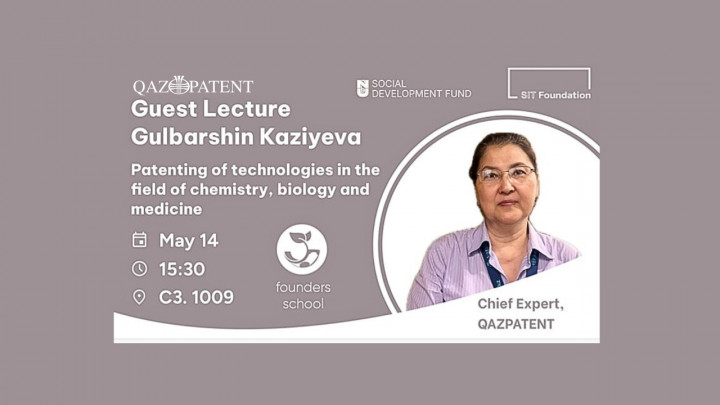 QAZPATENT

SOCIAL DEVELOPMENT FUND

SIT Foundation

Guest Lecture
Gulbarshin Kaziyeva

Patenting of technologies in the field of chemistry, biology and medicine

May 14
15:30
C3. 1009

founders school

Chief Expert, QAZPATENT